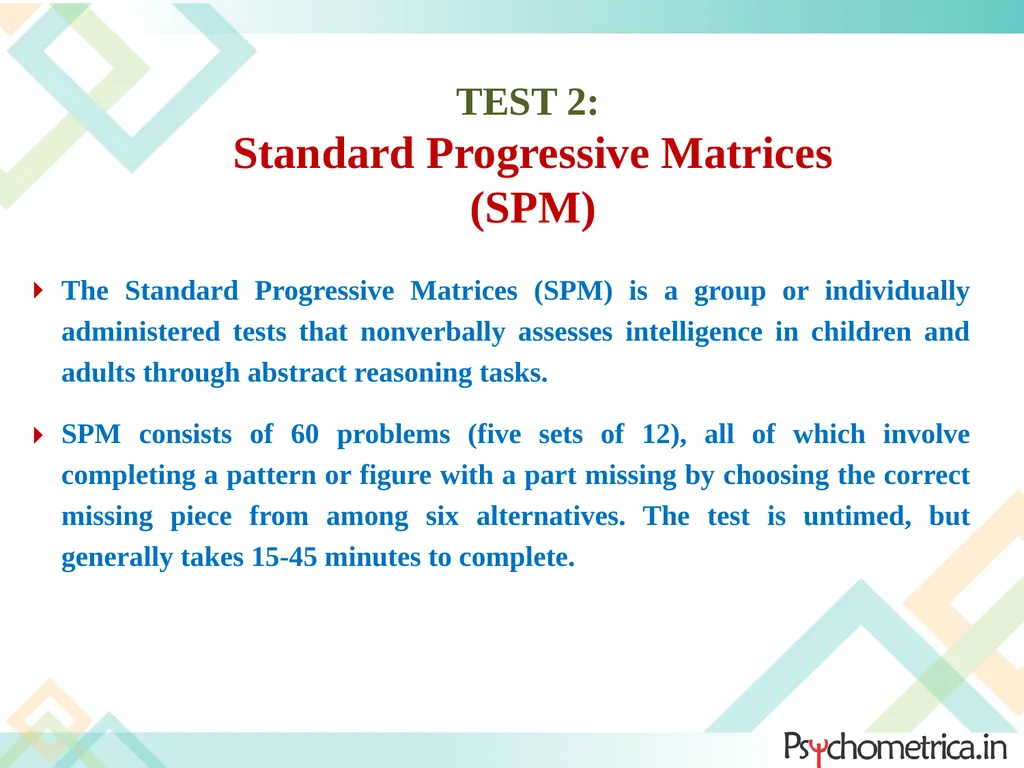 TEST 2:
Standard Progressive Matrices
(SPM)

The Standard Progressive Matrices (SPM) is a group or individually administered tests that nonverbally assesses intelligence in children and adults through abstract reasoning tasks.

SPM consists of 60 problems (five sets of 12), all of which involve completing a pattern or figure with a part missing by choosing the correct missing piece from among six alternatives. The test is untimed, but generally takes 15-45 minutes to complete.

Psychometrica.in